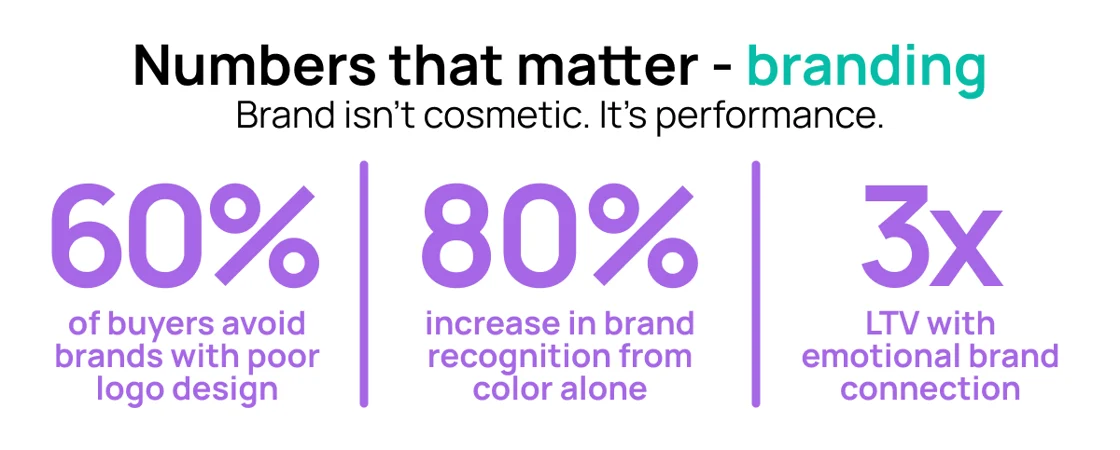 Numbers that matter - branding
Brand isn't cosmetic. It's performance.

60%
of buyers avoid brands with poor logo design

80%
increase in brand recognition from color alone

3x
LTV with emotional brand connection